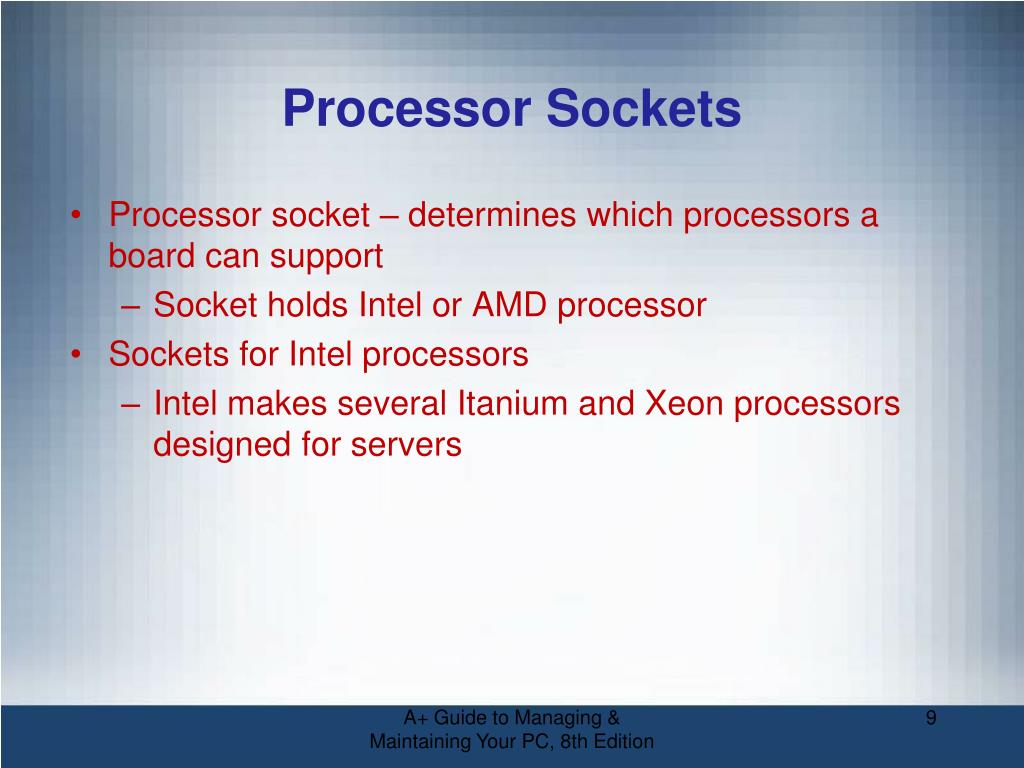 Processor Sockets

• Processor socket – determines which processors a board can support
– Socket holds Intel or AMD processor
• Sockets for Intel processors
– Intel makes several Itanium and Xeon processors designed for servers

A+ Guide to Managing & Maintaining Your PC, 8th Edition

9